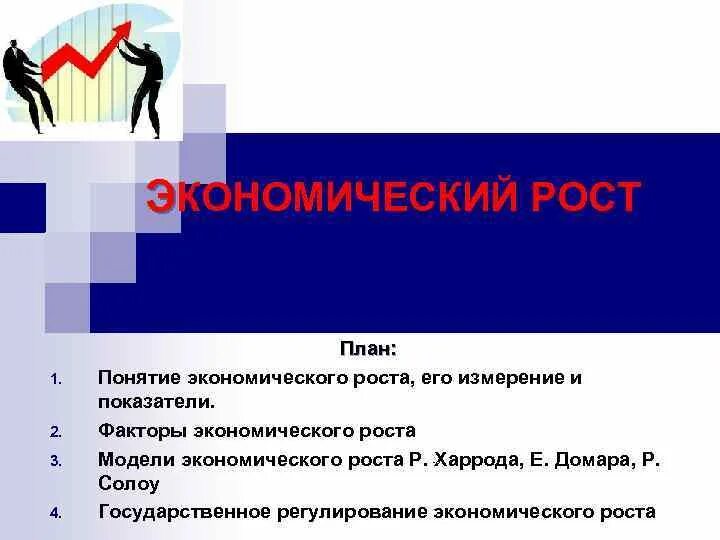 ЭКОНОМИЧЕСКИЙ РОСТ

План:

1. Понятие экономического роста, его измерение и показатели.
2. Факторы экономического роста
3. Модели экономического роста Р. Харрода, Е. Домара, Р. Солоу
4. Государственное регулирование экономического роста